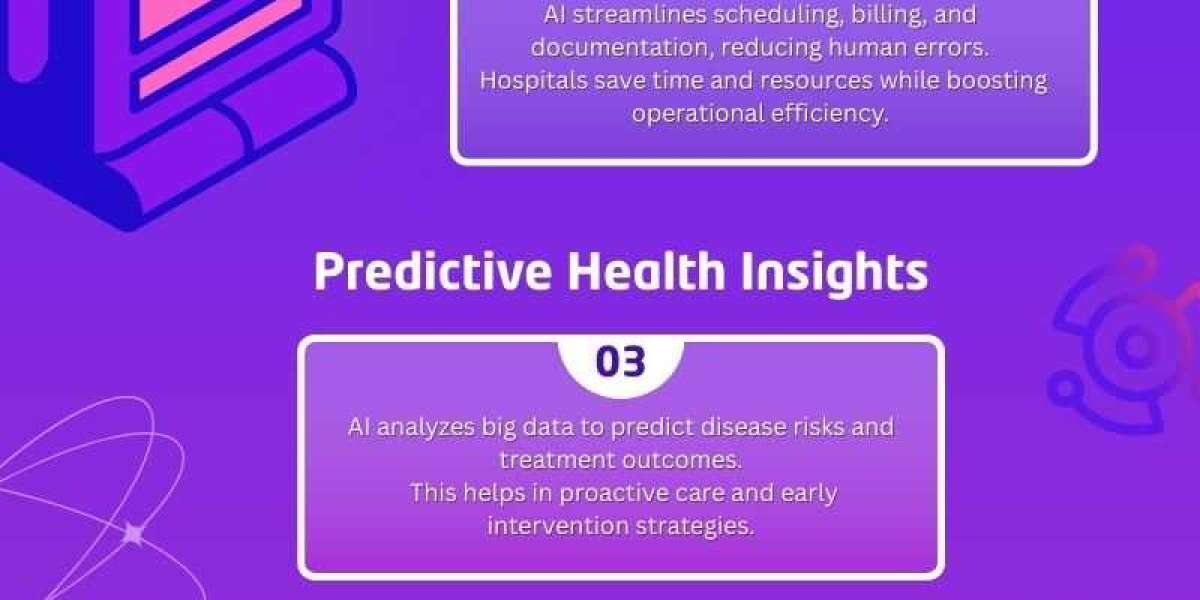 AI streamlines scheduling, billing, and documentation, reducing human errors. Hospitals save time and resources while boosting operational efficiency.

Predictive Health Insights

03

AI analyzes big data to predict disease risks and treatment outcomes.
This helps in proactive care and early intervention strategies.